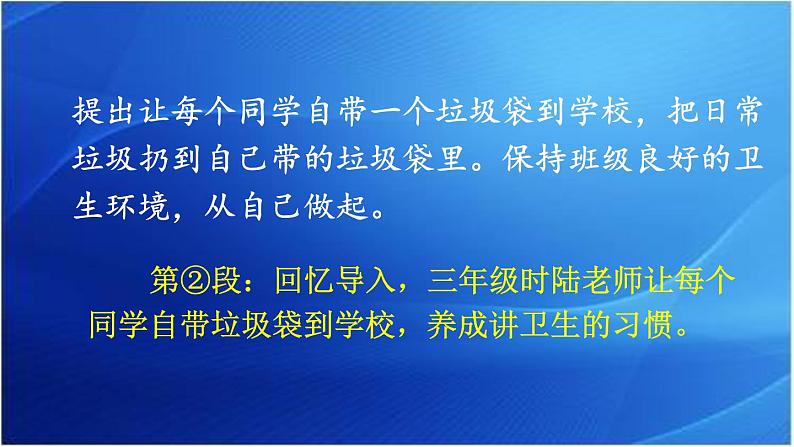 提出让每个同学自带一个垃圾袋到学校，把日常垃圾扔到自己带的垃圾袋里。保持班级良好的卫生环境，从自己做起。

第②段：回忆导入，三年级时陆老师让每个同学自带垃圾袋到学校，养成讲卫生的习惯。